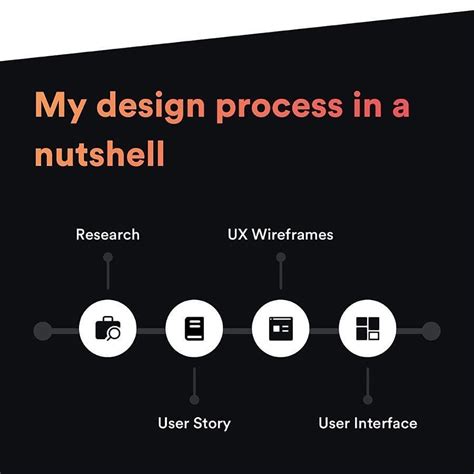 My design process in a nutshell

Research

UX Wireframes

User Story

User Interface